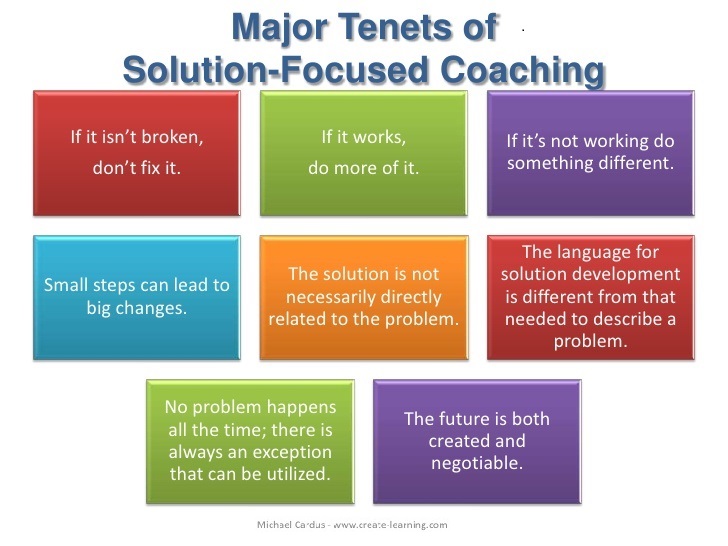 Major Tenets of Solution-Focused Coaching

If it isn't broken, don't fix it.

If it works, do more of it.

If it's not working do something different.

Small steps can lead to big changes.

The solution is not necessarily directly related to the problem.

The language for solution development is different from that needed to describe a problem.

No problem happens all the time; there is always an exception that can be utilized.

The future is both created and negotiable.

Michael Cardus - www.create-learning.com